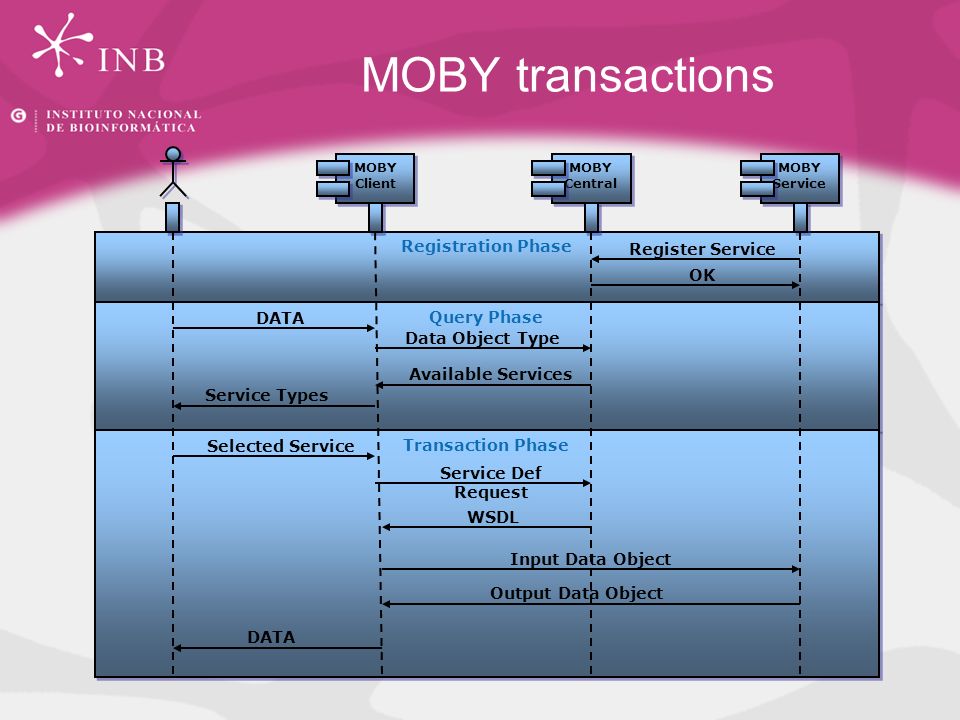 INB

G INSTITUTO NACIONAL DE BIOINFORMÁTICA

MOBY transactions

MOBY Client

MOBY Central

MOBY Service

Registration Phase

Register Service

OK

DATA

Query Phase

Data Object Type

Available Services

Service Types

Selected Service

Transaction Phase

Service Def Request

WSDL

Input Data Object

Output Data Object

DATA